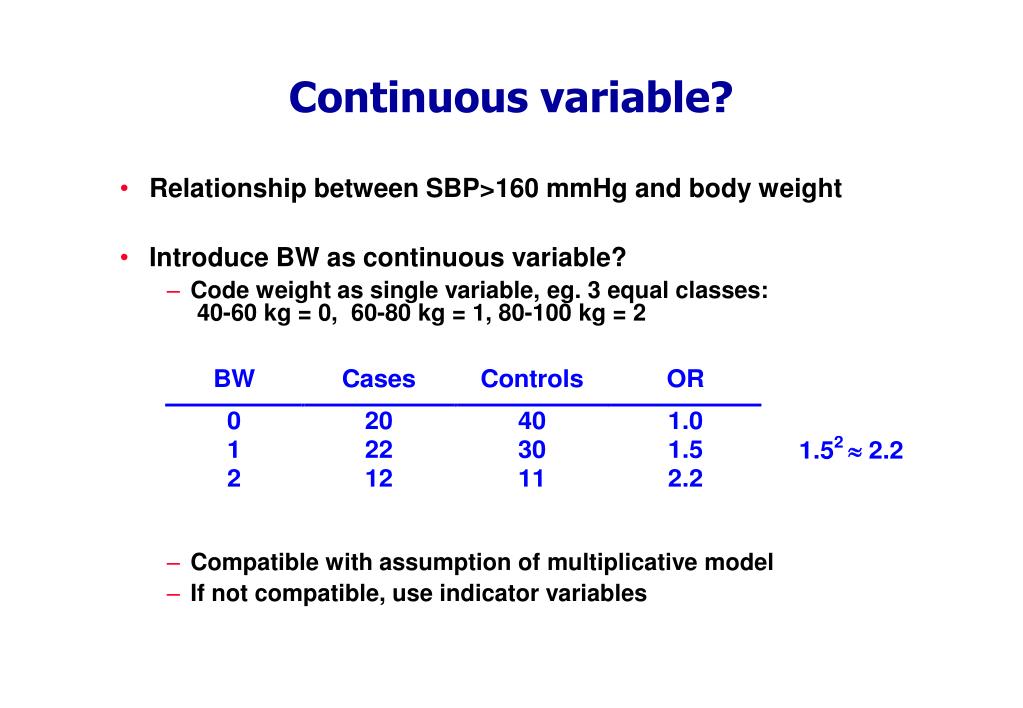 Continuous variable?

• Relationship between SBP>160 mmHg and body weight

• Introduce BW as continuous variable?
– Code weight as single variable, eg. 3 equal classes: 40-60 kg = 0, 60-80 kg = 1, 80-100 kg = 2

| BW | Cases | Controls | OR |
|---|---|---|---|
| 0 | 20 | 40 | 1.0 |
| 1 | 22 | 30 | 1.5 |
| 2 | 12 | 11 | 2.2 |

$1.5^2 \approx 2.2$

– Compatible with assumption of multiplicative model
– If not compatible, use indicator variables